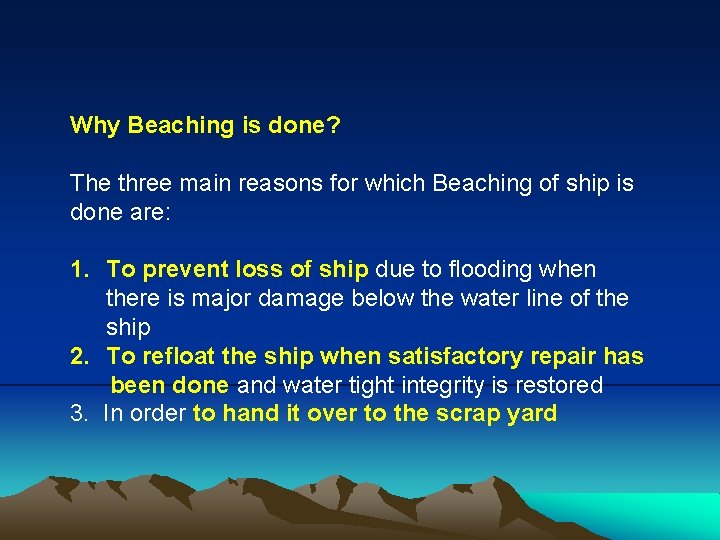 Why Beaching is done?

The three main reasons for which Beaching of ship is done are:

1. To prevent loss of ship due to flooding when there is major damage below the water line of the ship
2. To refloat the ship when satisfactory repair has been done and water tight integrity is restored
3. In order to hand it over to the scrap yard